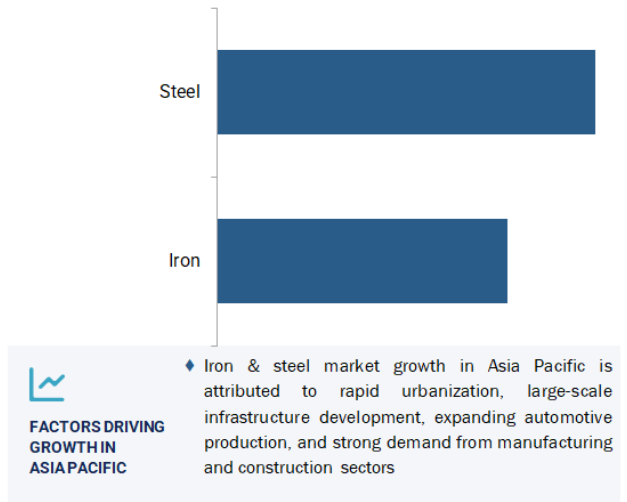 Steel

Iron

FACTORS DRIVING GROWTH IN ASIA PACIFIC

♦ Iron & steel market growth in Asia Pacific is attributed to rapid urbanization, large-scale infrastructure development, expanding automotive production, and strong demand from manufacturing and construction sectors